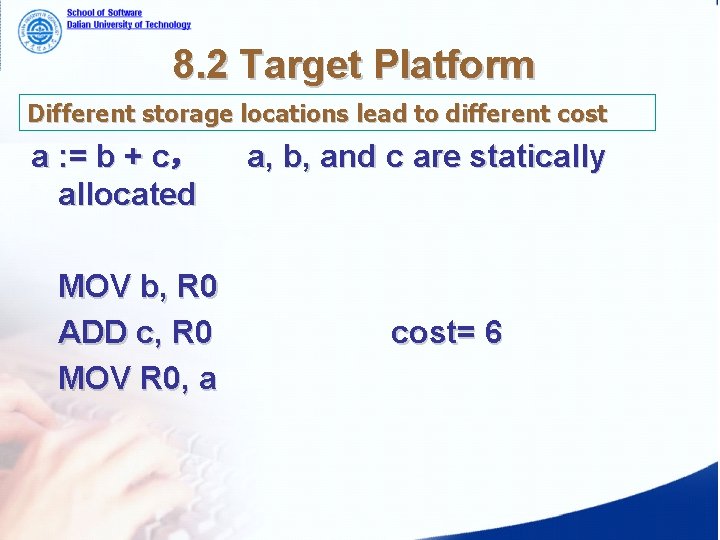 School of Software
Dalian University of Technology

8.2 Target Platform

Different storage locations lead to different cost

a := b + c， a, b, and c are statically allocated

MOV b, R0
ADD c, R0 cost= 6
MOV R0, a